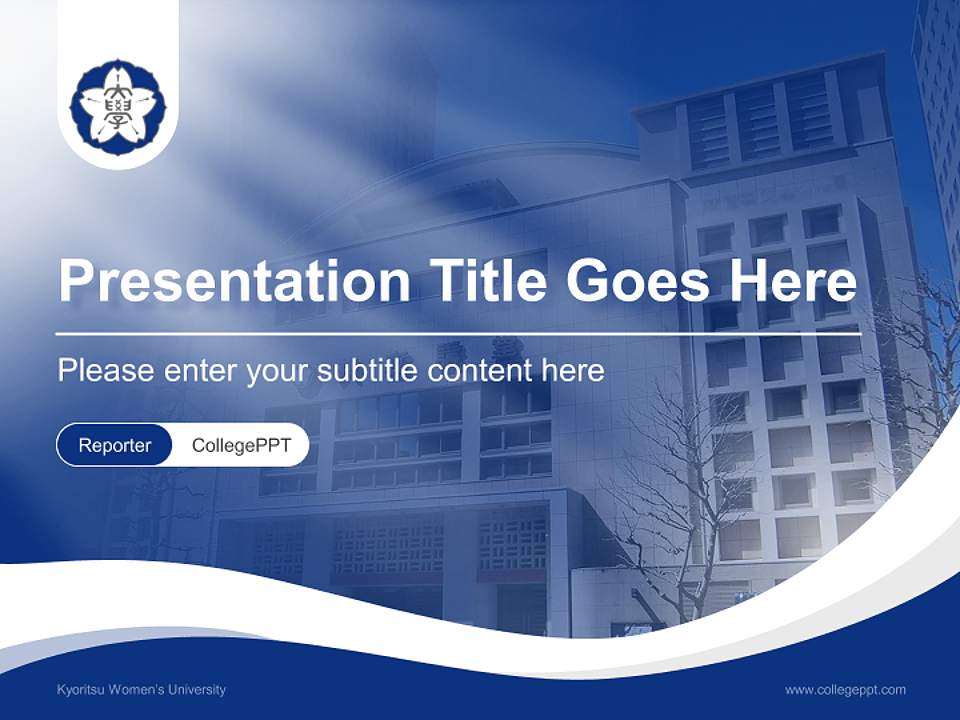 大學

Presentation Title Goes Here

Please enter your subtitle content here

Reporter CollegePPT

Kyoritsu Women's University

www.collegeppt.com